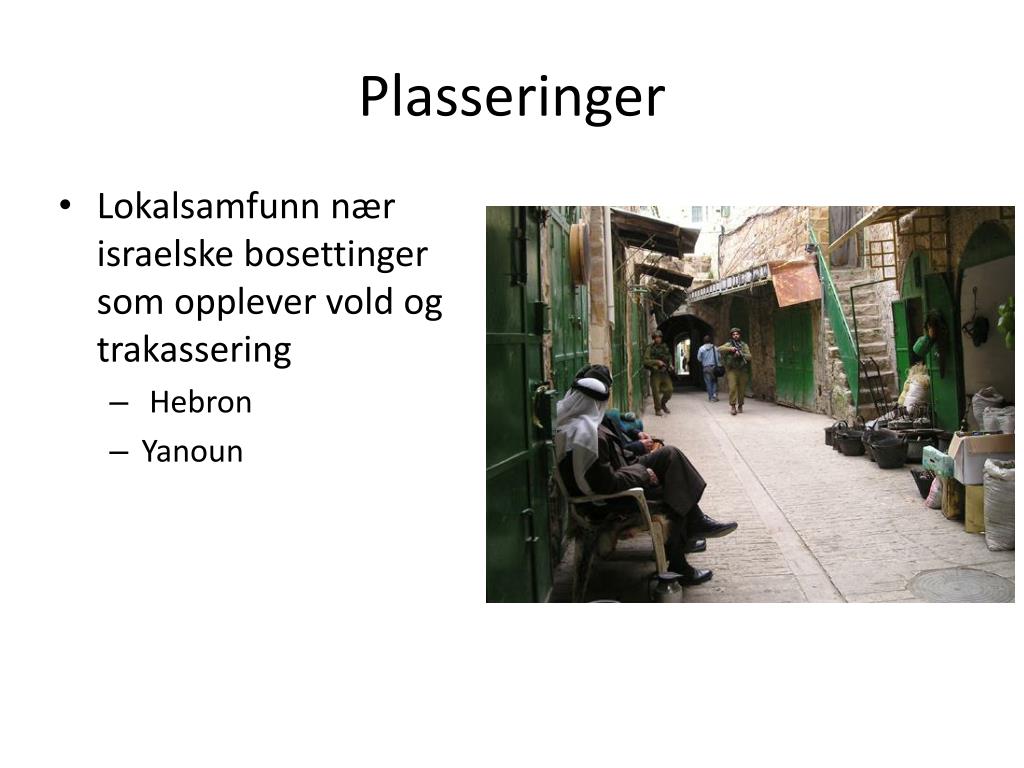 Plasseringer

• Lokalsamfunn nær israelske bosettinger som opplever vold og trakassering
  – Hebron
  – Yanoun